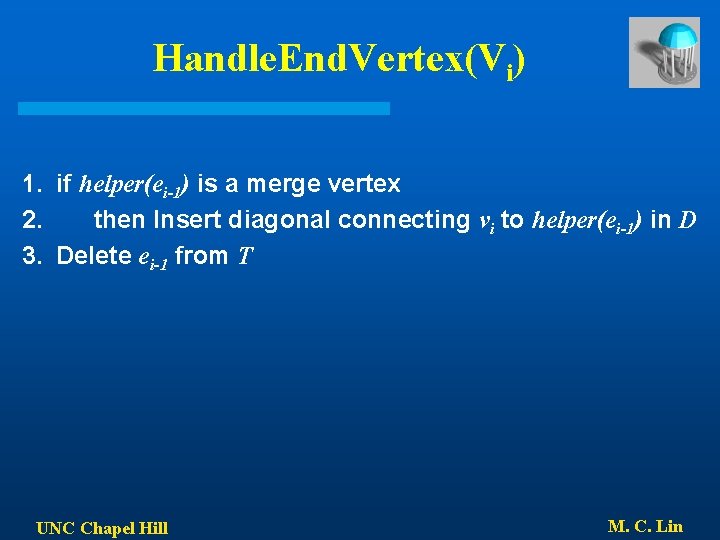 HandleEndVertex($V_i$)

1. if $helper(e_{i-1})$ is a merge vertex
2. then Insert diagonal connecting $v_i$ to $helper(e_{i-1})$ in $D$
3. Delete $e_{i-1}$ from $T$

UNC Chapel Hill

M. C. Lin